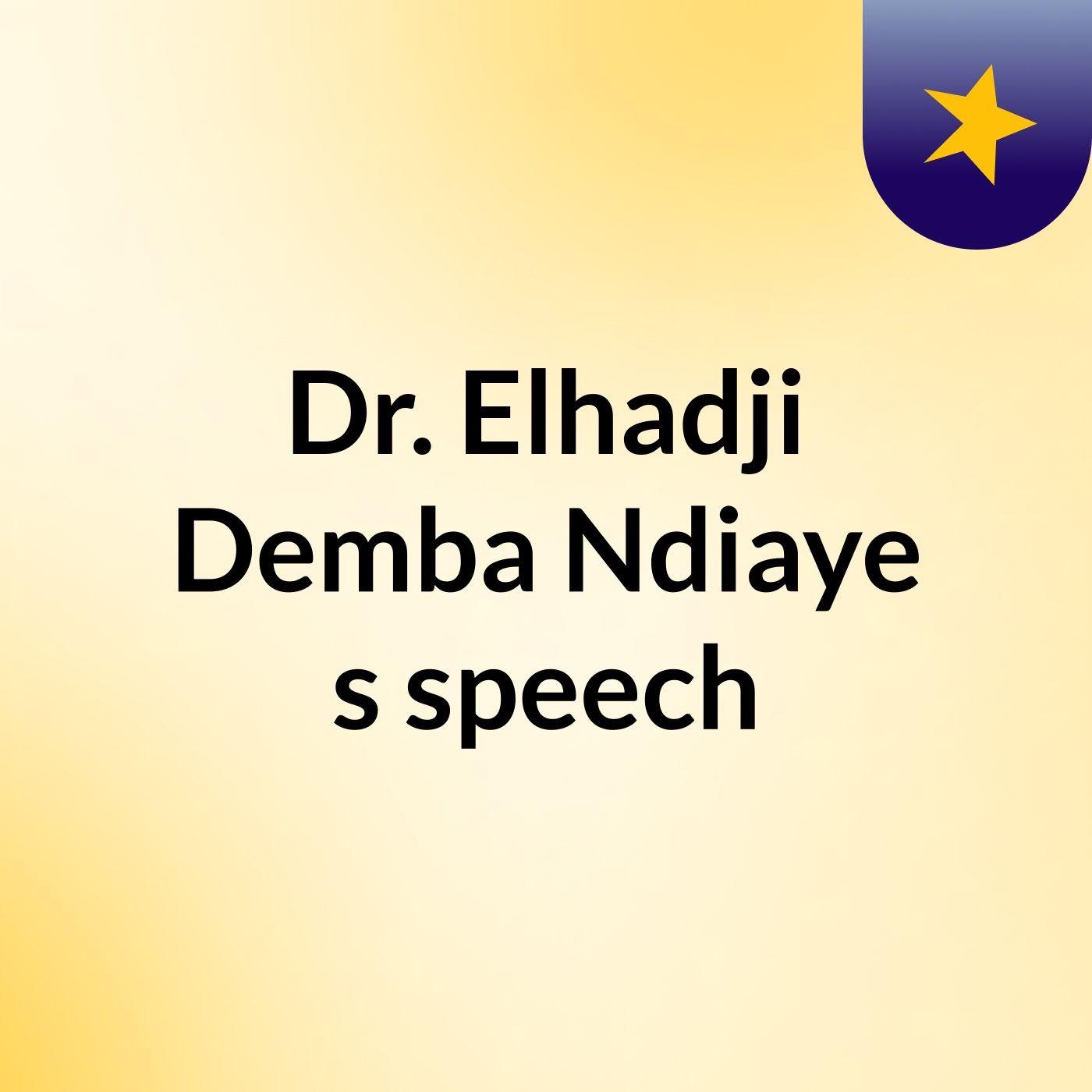 Dr. Elhadji Demba Ndiaye s speech